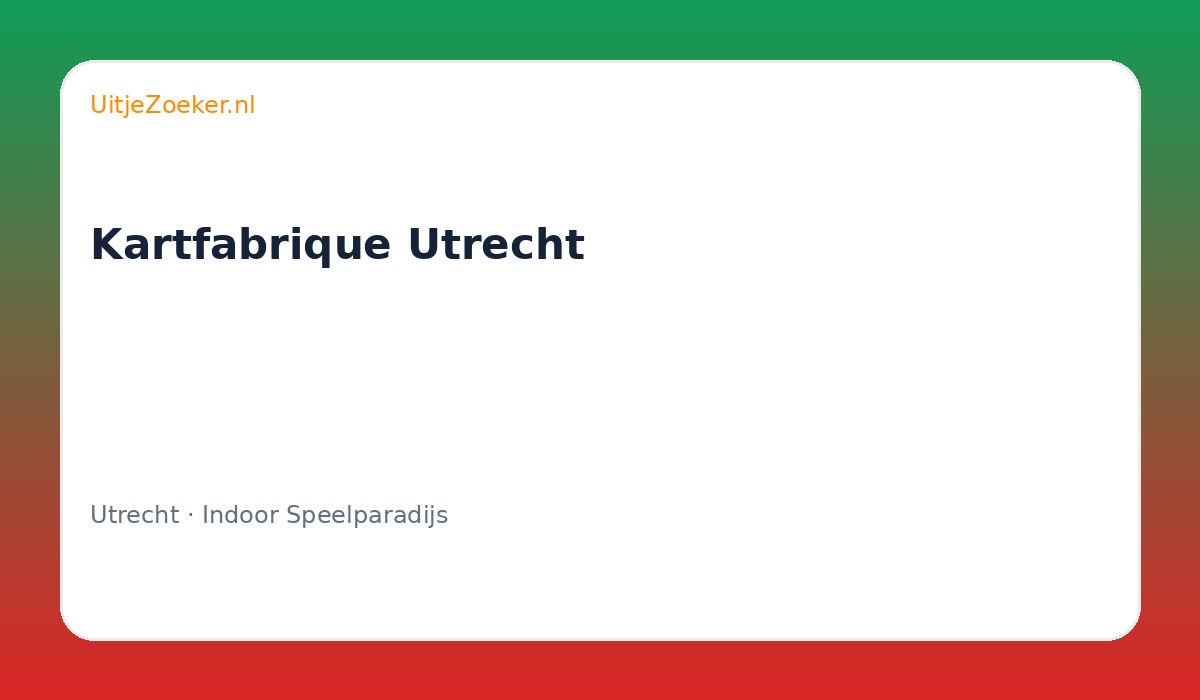 UitjeZoeker.nl

Kartfabrique Utrecht

Utrecht · Indoor Speelparadijs